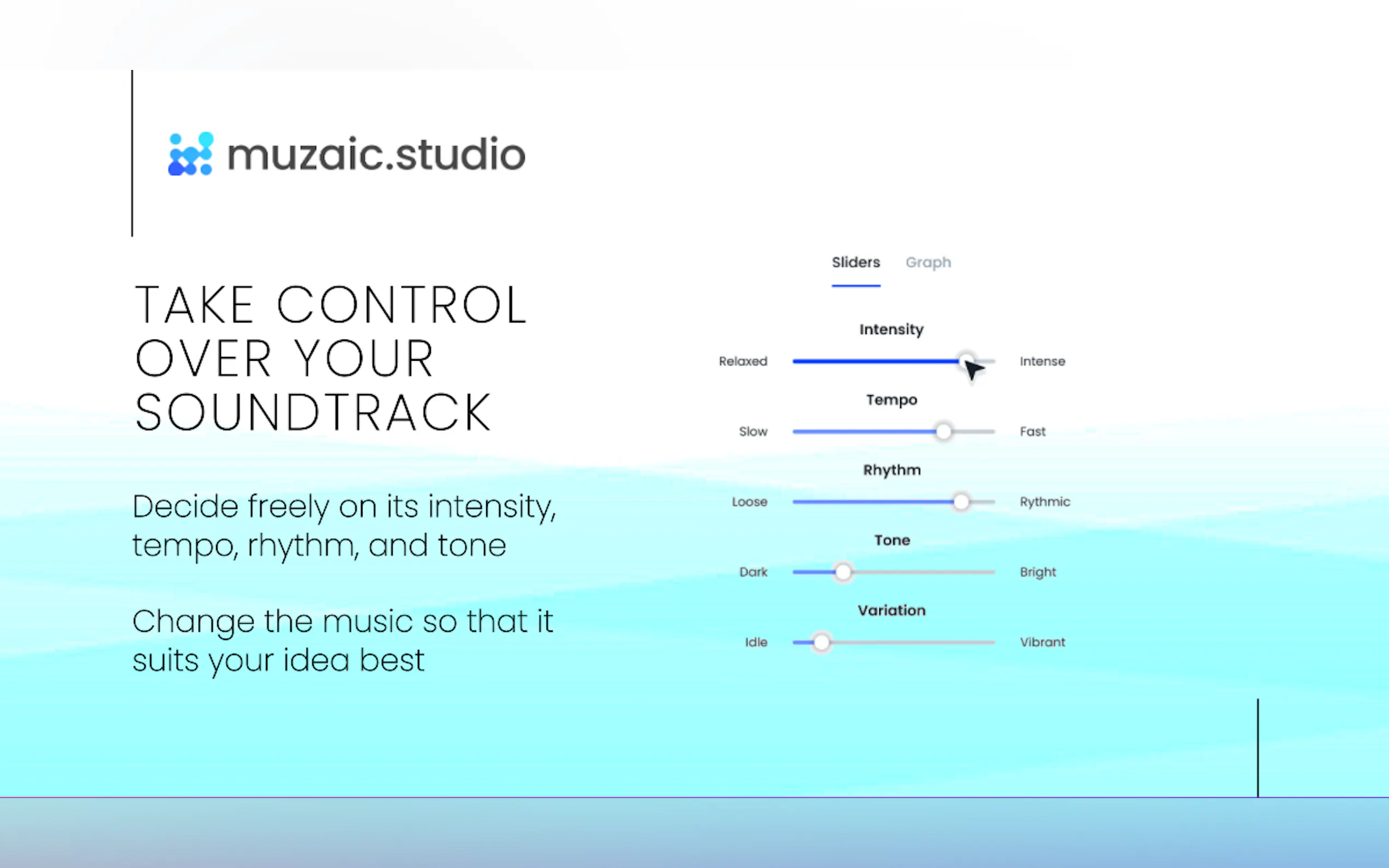 muzaic.studio

TAKE CONTROL OVER YOUR SOUNDTRACK

Decide freely on its intensity, tempo, rhythm, and tone

Change the music so that it suits your idea best

Sliders Graph

Intensity
Relaxed Intense

Tempo
Slow Fast

Rhythm
Loose Rythmic

Tone
Dark Bright

Variation
Idle Vibrant